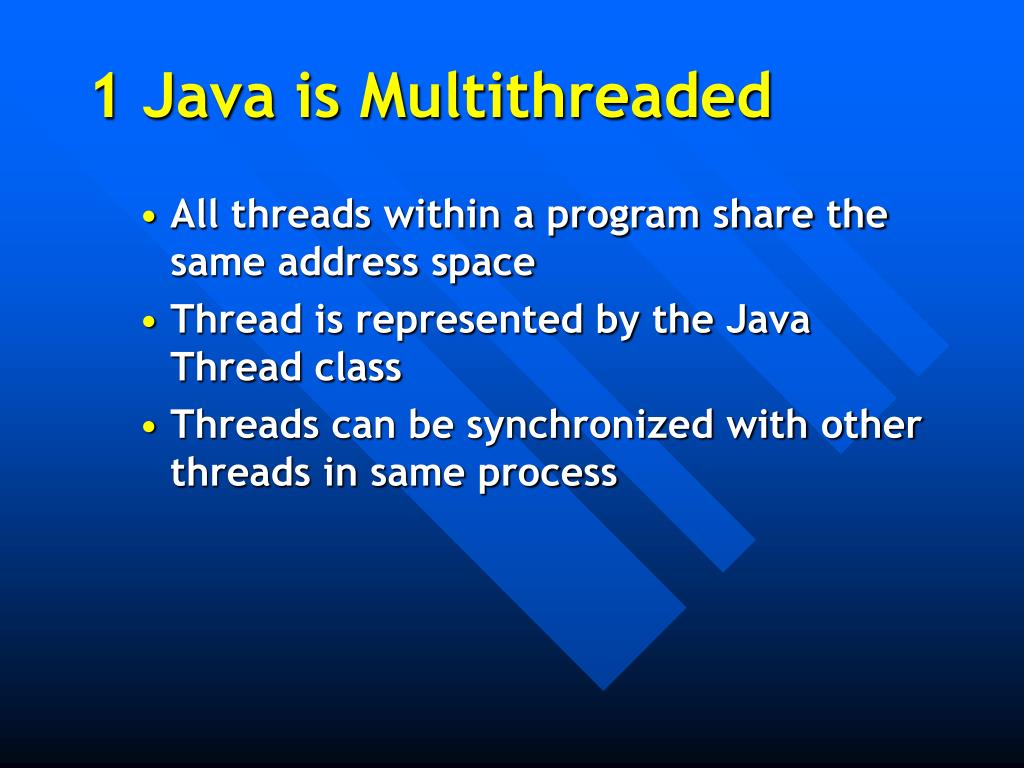 1 Java is Multithreaded

• All threads within a program share the same address space
• Thread is represented by the Java Thread class
• Threads can be synchronized with other threads in same process